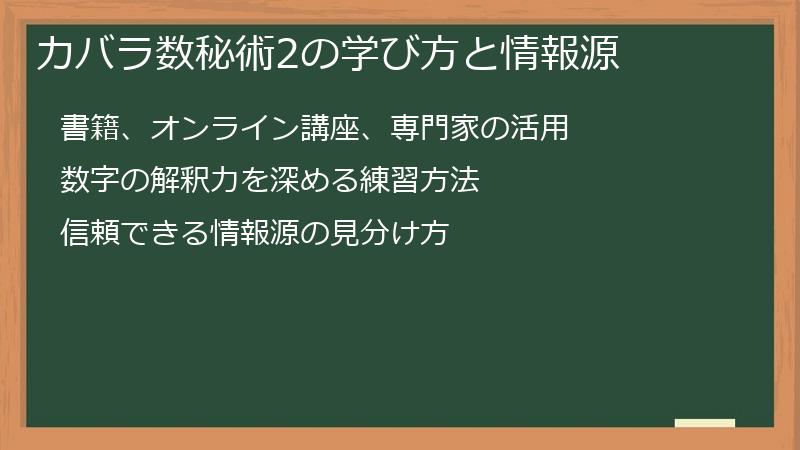 カバラ数秘術2の学び方と情報源

書籍、オンライン講座、専門家の活用

数字の解釈力を深める練習方法

信頼できる情報源の見分け方